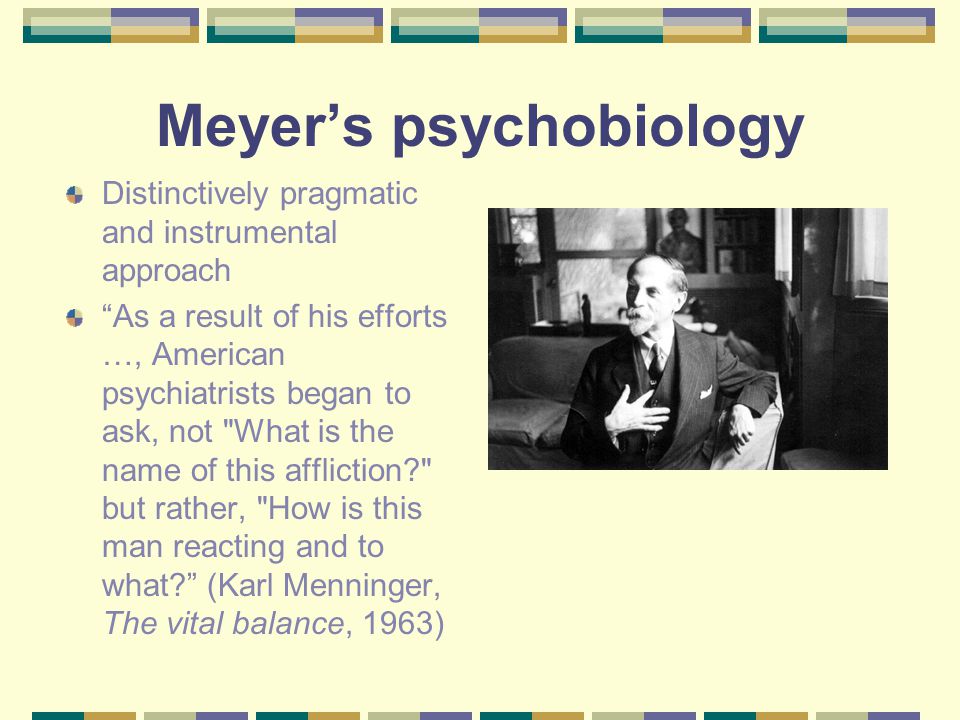 Meyer’s psychobiology

Distinctively pragmatic and instrumental approach

“As a result of his efforts …, American psychiatrists began to ask, not "What is the name of this affliction?" but rather, "How is this man reacting and to what?” (Karl Menninger, The vital balance, 1963)